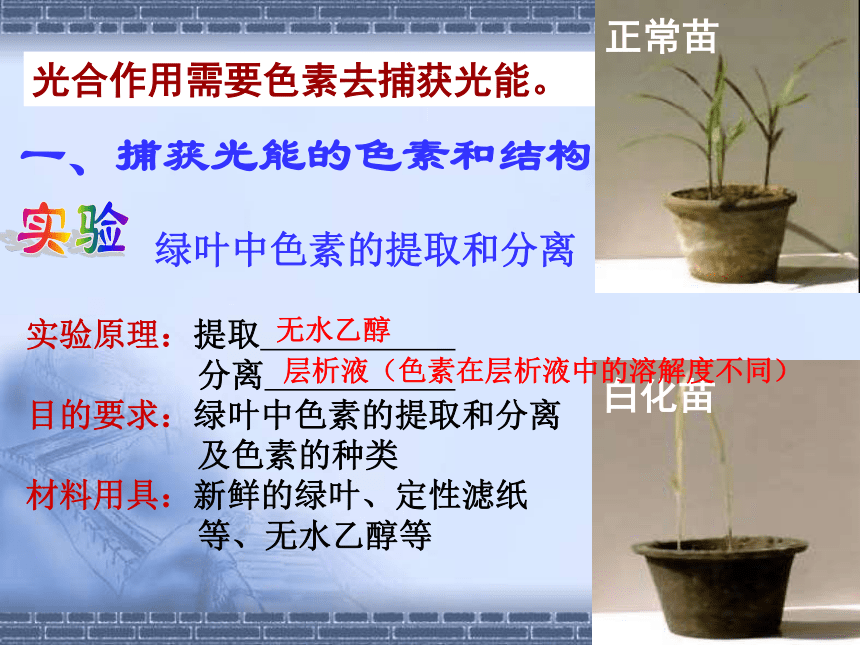 光合作用需要色素去捕获光能。

正常苗

一、捕获光能的色素和结构

实验 绿叶中色素的提取和分离

实验原理：提取 无水乙醇
分离 层析液（色素在层析液中的溶解度不同）

白化苗

目的要求：绿叶中色素的提取和分离及色素的种类

材料用具：新鲜的绿叶、定性滤纸等、无水乙醇等